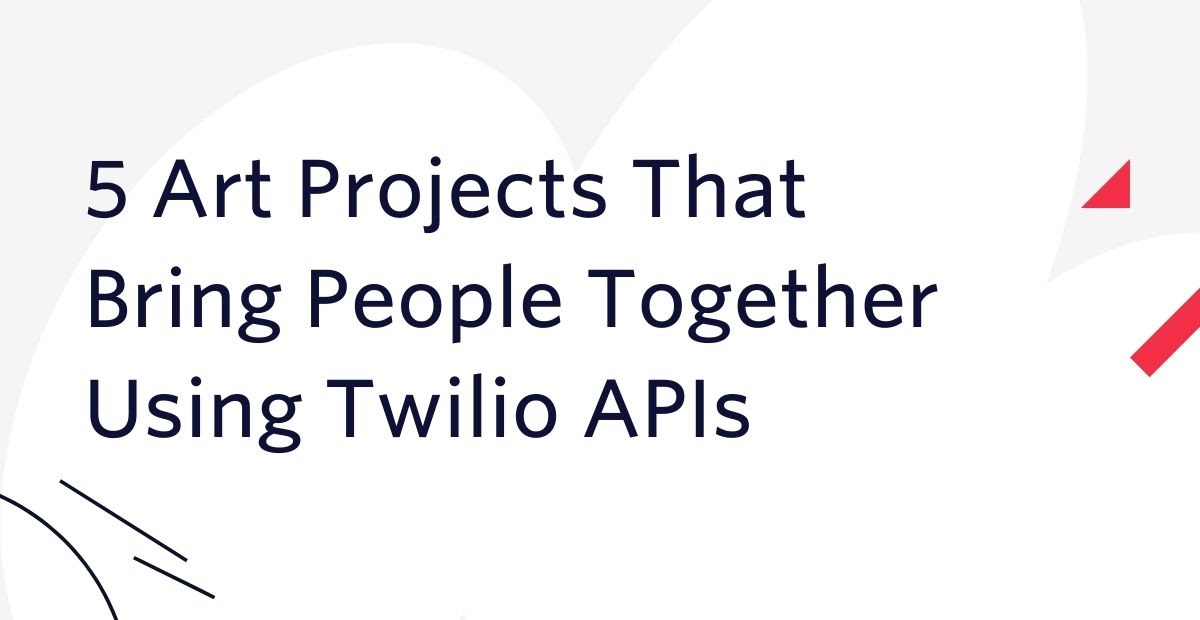 5 Art Projects That Bring People Together Using Twilio APIs